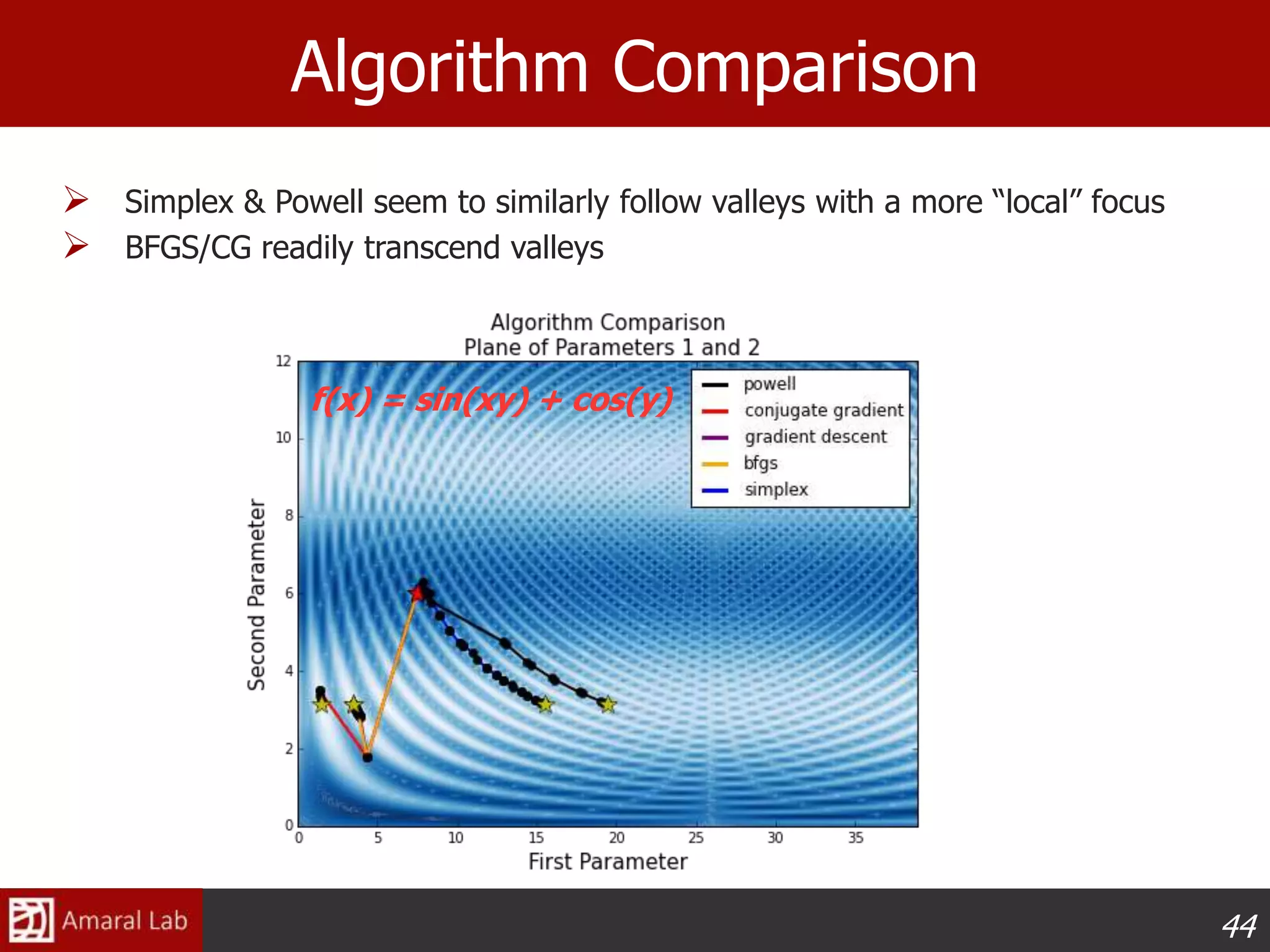 Algorithm Comparison

➢ Simplex & Powell seem to similarly follow valleys with a more “local” focus
➢ BFGS/CG readily transcend valleys

Algorithm Comparison
Plane of Parameters 1 and 2

$f(x) = sin(xy) + cos(y)$

powell
conjugate gradient
gradient descent
bfgs
simplex

Second Parameter

12
10
8
6
4
2
0

0 5 10 15 20 25 30 35

First Parameter

Amaral Lab

44